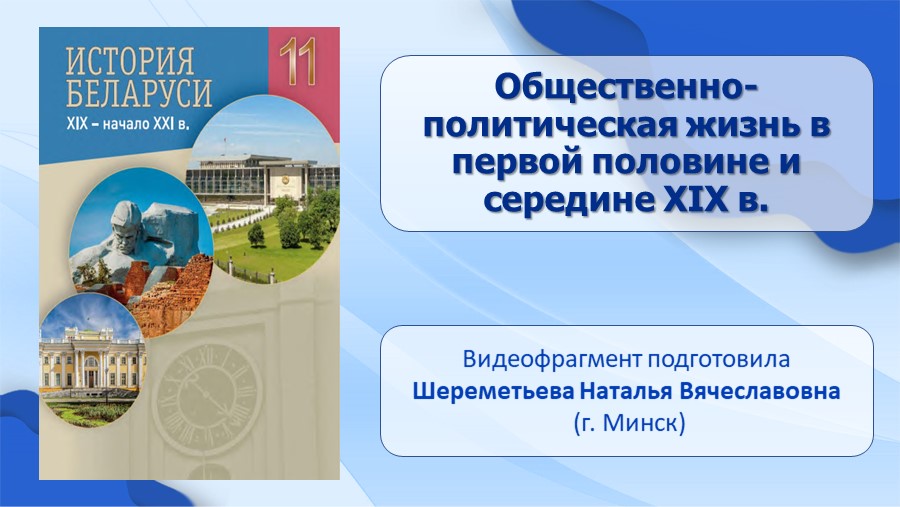 ИСТОРИЯ БЕЛАРУСИ
XIX – начало XXI в.
11

Общественно-политическая жизнь в первой половине и середине XIX в.

Видеофрагмент подготовила
Шереметьева Наталья Вячеславовна
(г. Минск)